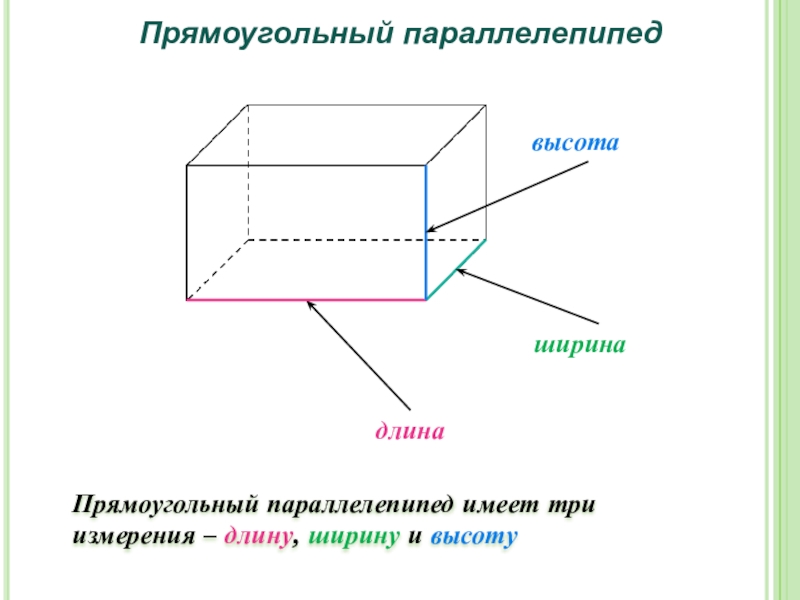 Прямоугольный параллелепипед

высота

ширина

длина

Прямоугольный параллелепипед имеет три измерения – длину, ширину и высоту